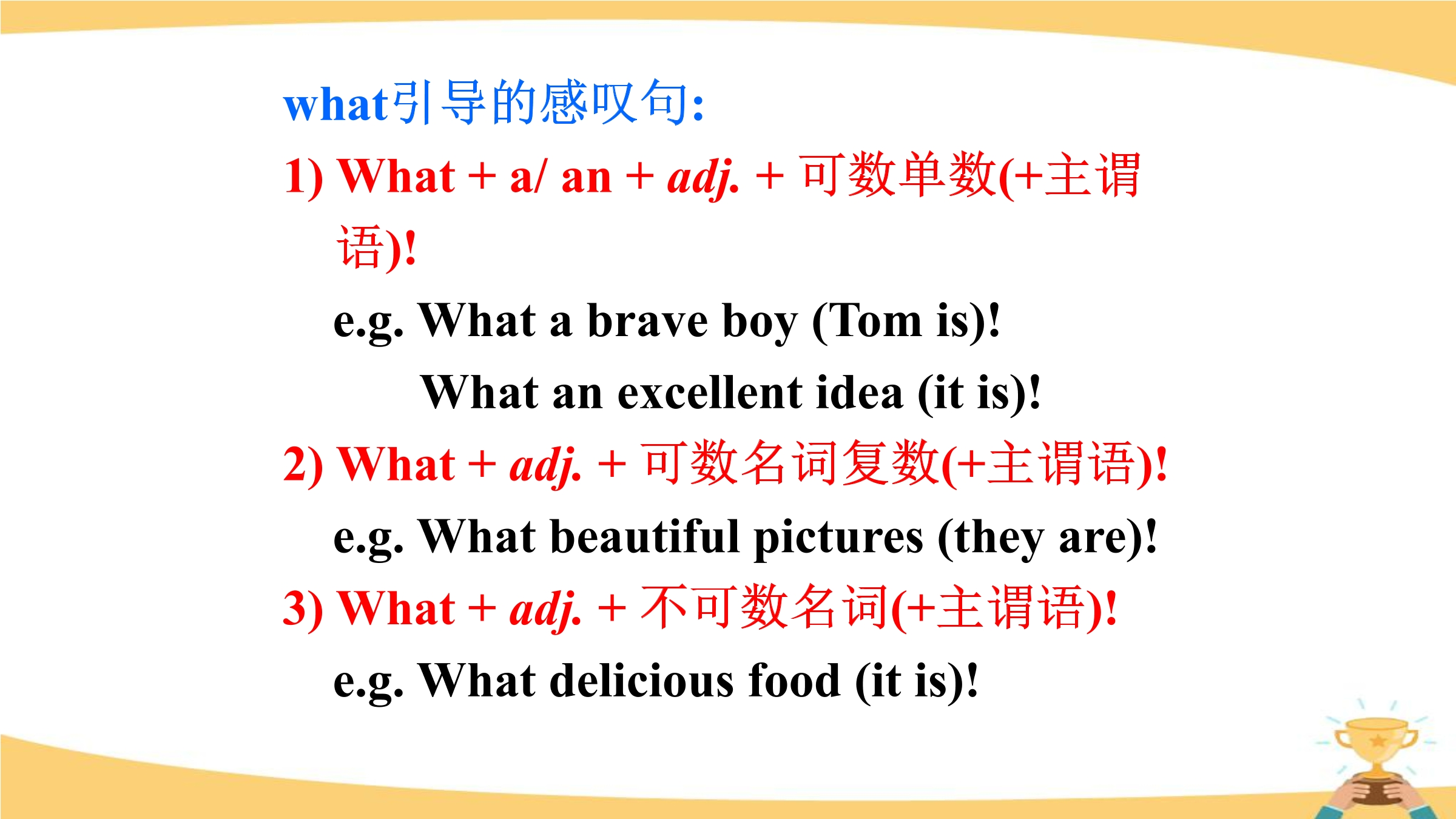 what引导的感叹句:

1) What + a/ an + adj. + 可数单数(+主谓语)!

e.g. What a brave boy (Tom is)!

What an excellent idea (it is)!

2) What + adj. + 可数名词复数(+主谓语)!

e.g. What beautiful pictures (they are)!

3) What + adj. + 不可数名词(+主谓语)!

e.g. What delicious food (it is)!